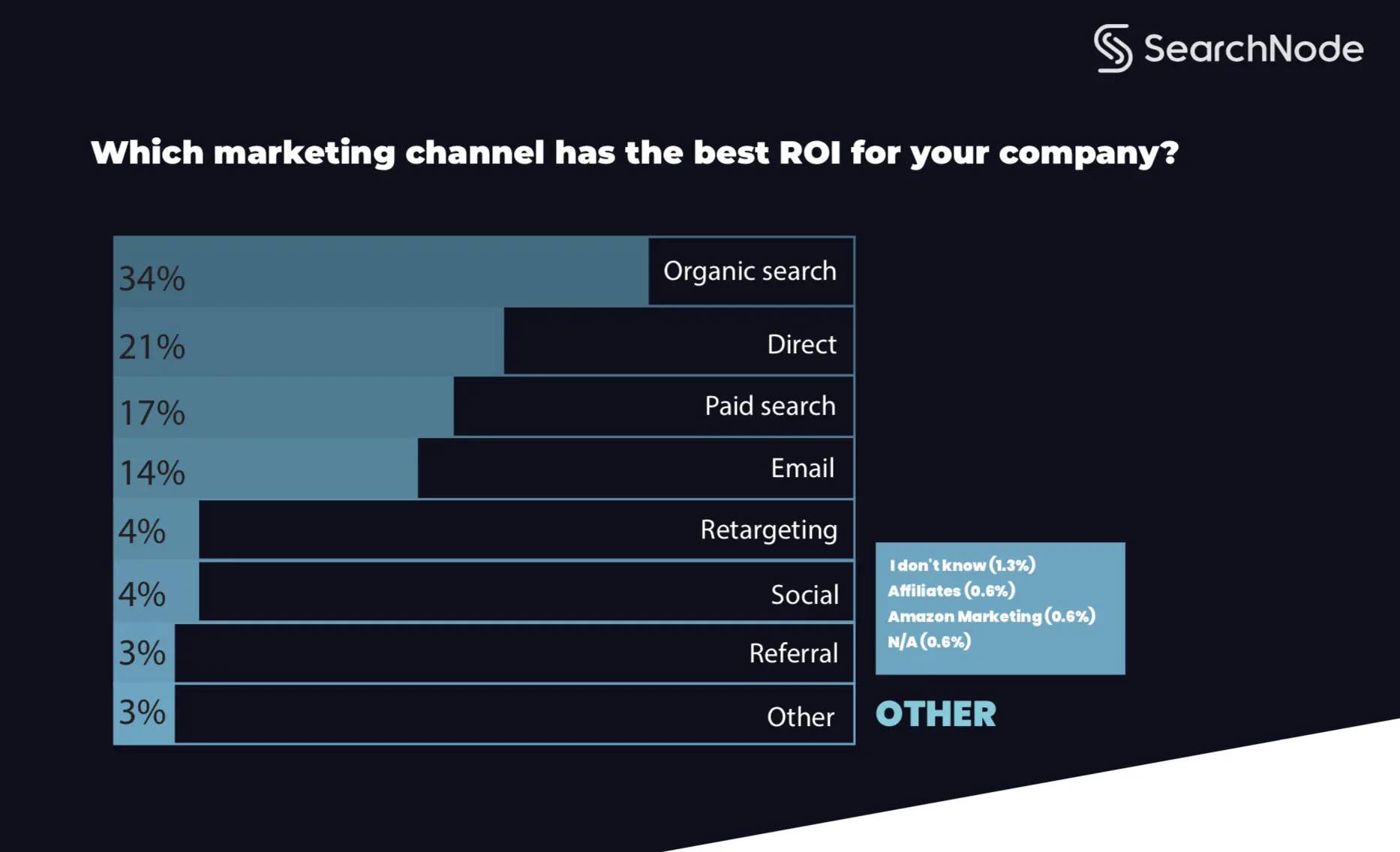 SearchNode

Which marketing channel has the best ROI for your company?

34% Organic search
21% Direct
17% Paid search
14% Email
4% Retargeting
4% Social
3% Referral
3% Other

I don't know (1.3%)
Affiliates (0.6%)
Amazon Marketing (0.6%)
N/A (0.6%)

OTHER